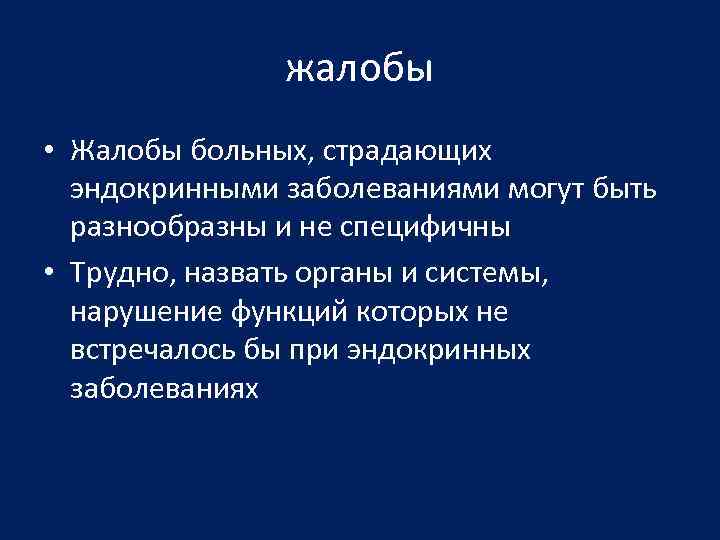 жалобы

• Жалобы больных, страдающих эндокринными заболеваниями могут быть разнообразны и не специфичны

• Трудно, назвать органы и системы, нарушение функций которых не встречалось бы при эндокринных заболеваниях